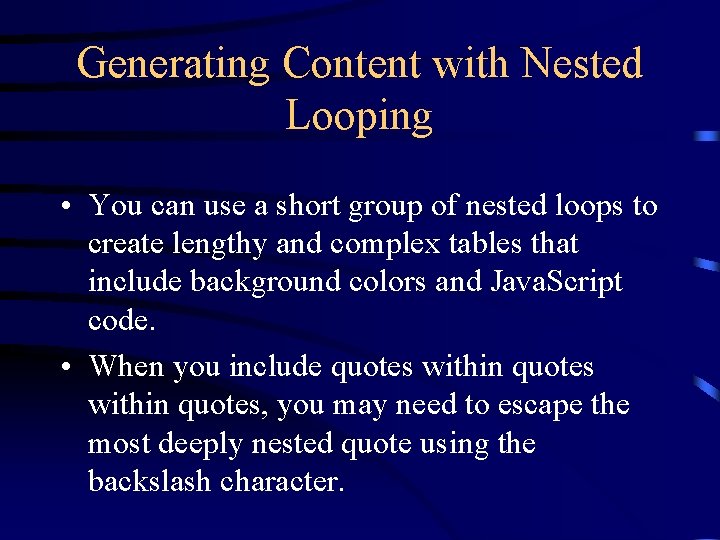 Generating Content with Nested Looping

• You can use a short group of nested loops to create lengthy and complex tables that include background colors and JavaScript code.

• When you include quotes within quotes within quotes, you may need to escape the most deeply nested quote using the backslash character.